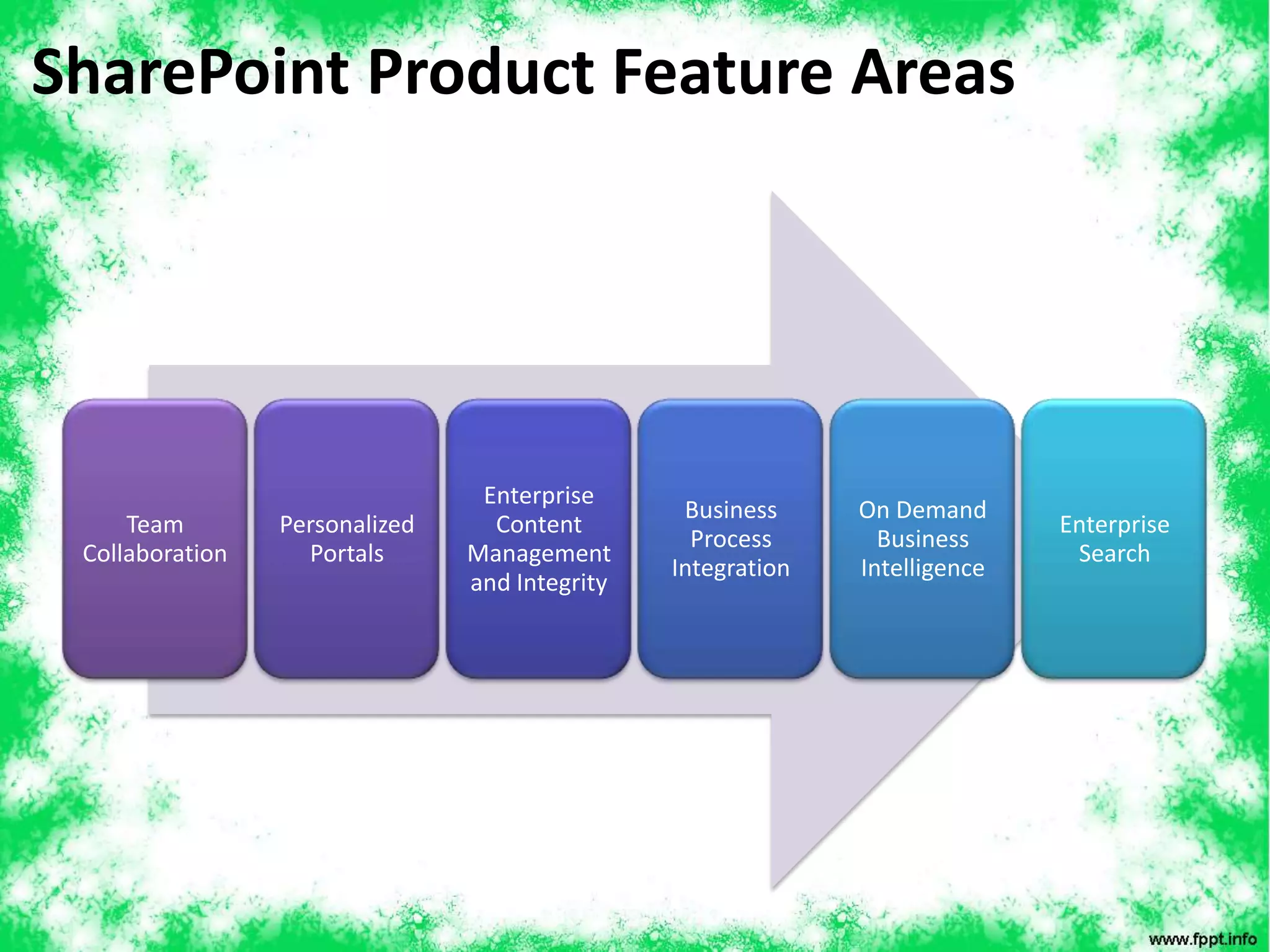 SharePoint Product Feature Areas

Team Collaboration

Personalized Portals

Enterprise Content Management and Integrity

Business Process Integration

On Demand Business Intelligence

Enterprise Search

www.fppt.info